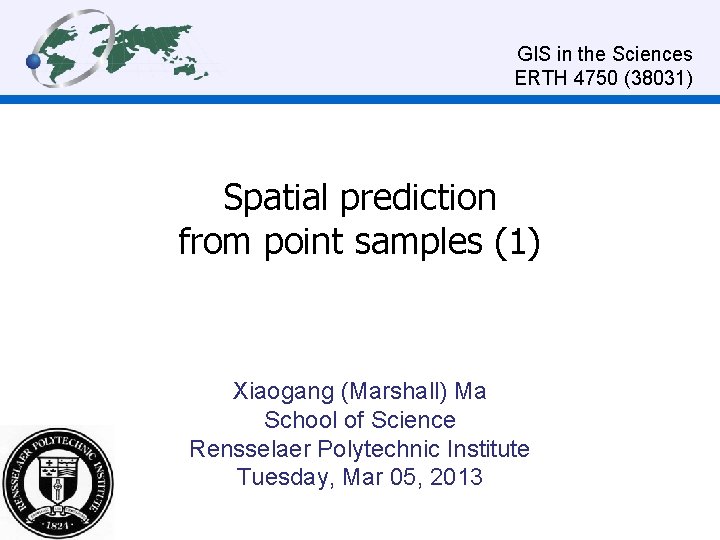 GIS in the Sciences
ERTH 4750 (38031)

Spatial prediction
from point samples (1)

Xiaogang (Marshall) Ma
School of Science
Rensselaer Polytechnic Institute
Tuesday, Mar 05, 2013

RENSSELAER POLYTECHNIC INSTITUTE
1824